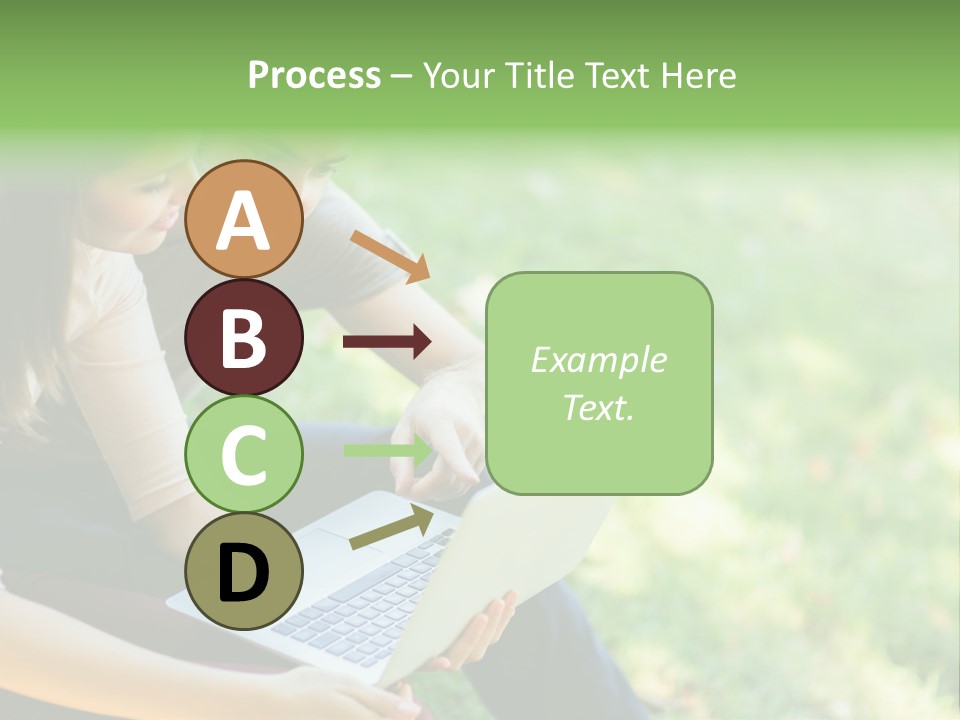 Process – Your Title Text Here

A

B

C

D

Example Text.